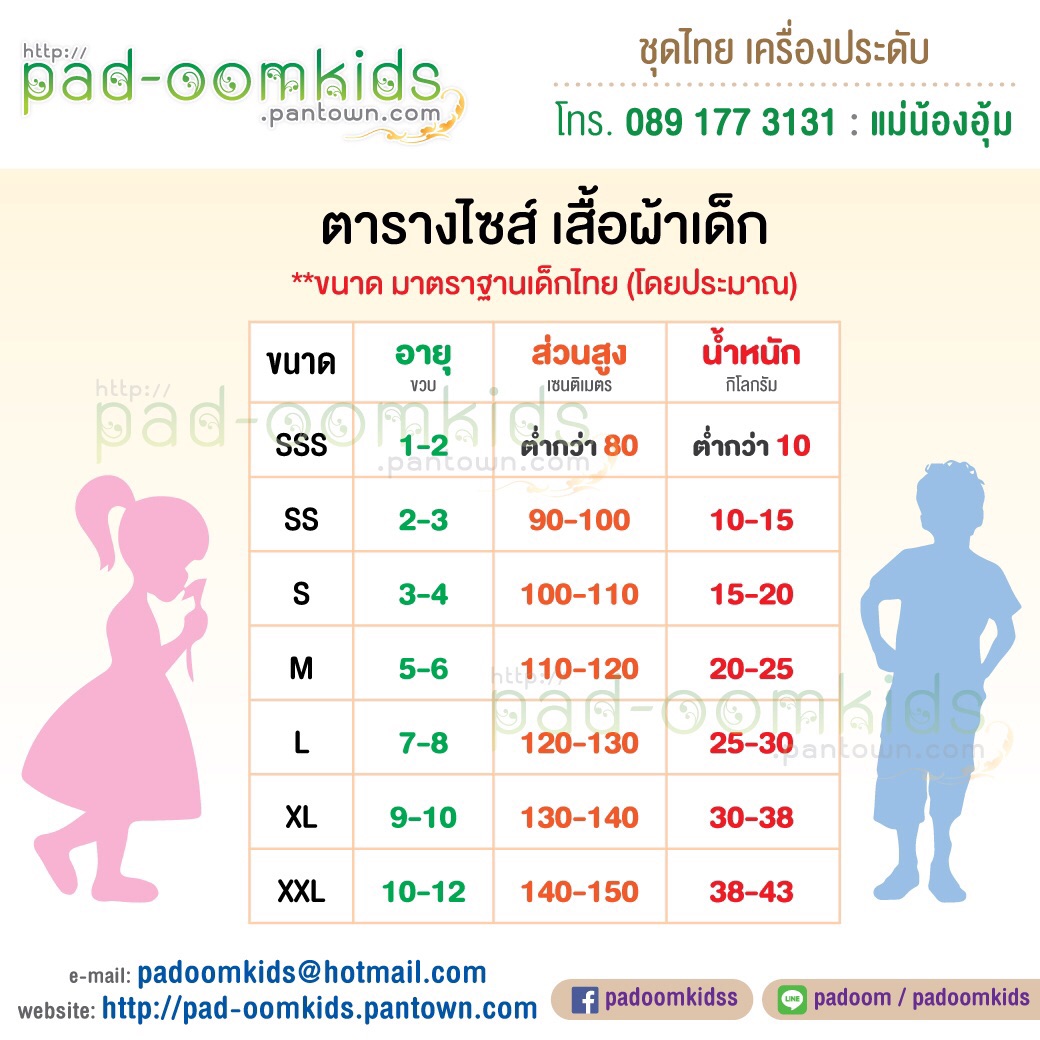 http://
pad-oomkids
.pantown.com

ชุดไทย เครื่องประดับ
โทร. 089 177 3131 : แม่น้องอุ้ม

ตารางไซส์ เสื้อผ้าเด็ก
**ขนาด มาตราฐานเด็กไทย (โดยประมาณ)

| ขนาด | อายุ ขวบ | ส่วนสูง เซนติเมตร | น้ำหนัก กิโลกรัม |
|---|---|---|---|
| SSS | 1-2 | ต่ำกว่า 80 | ต่ำกว่า 10 |
| SS | 2-3 | 90-100 | 10-15 |
| S | 3-4 | 100-110 | 15-20 |
| M | 5-6 | 110-120 | 20-25 |
| L | 7-8 | 120-130 | 25-30 |
| XL | 9-10 | 130-140 | 30-38 |
| XXL | 10-12 | 140-150 | 38-43 |

http://
pad-oomkids
.pantown.com

http://
pad-oomkids
.pantown.com

e-mail: padoomkids@hotmail.com
website: http://pad-oomkids.pantown.com

padoomkidss
LINE padoom / padoomkids